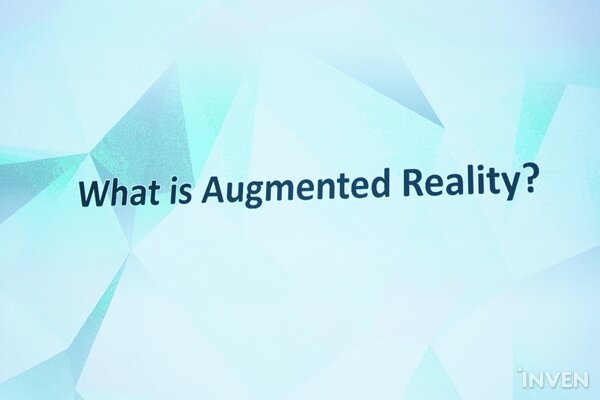 What is Augmented Reality?

INVEN